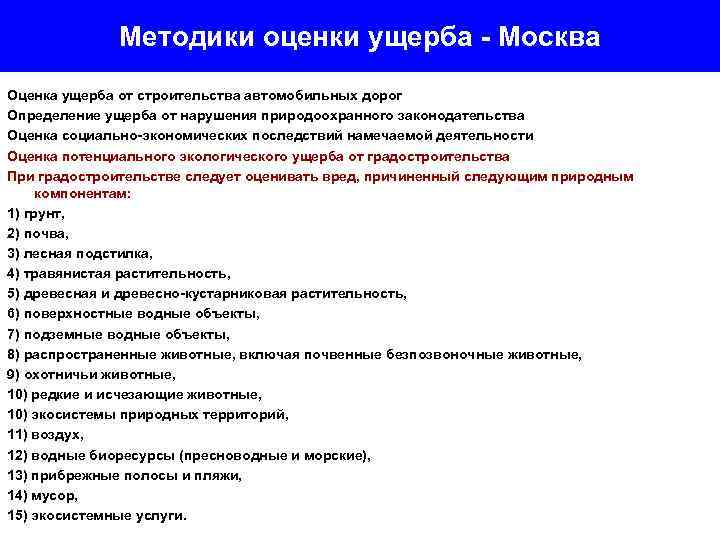 Методики оценки ущерба - Москва

Оценка ущерба от строительства автомобильных дорог
Определение ущерба от нарушения природоохранного законодательства
Оценка социально-экономических последствий намечаемой деятельности
Оценка потенциального экологического ущерба от градостроительства
При градостроительстве следует оценивать вред, причиненный следующим природным компонентам:
1) грунт,
2) почва,
3) лесная подстилка,
4) травянистая растительность,
5) древесная и древесно-кустарниковая растительность,
6) поверхностные водные объекты,
7) подземные водные объекты,
8) распространенные животные, включая почвенные безпозвоночные животные,
9) охотничьи животные,
10) редкие и исчезающие животные,
10) экосистемы природных территорий,
11) воздух,
12) водные биоресурсы (пресноводные и морские),
13) прибрежные полосы и пляжи,
14) мусор,
15) экосистемные услуги.